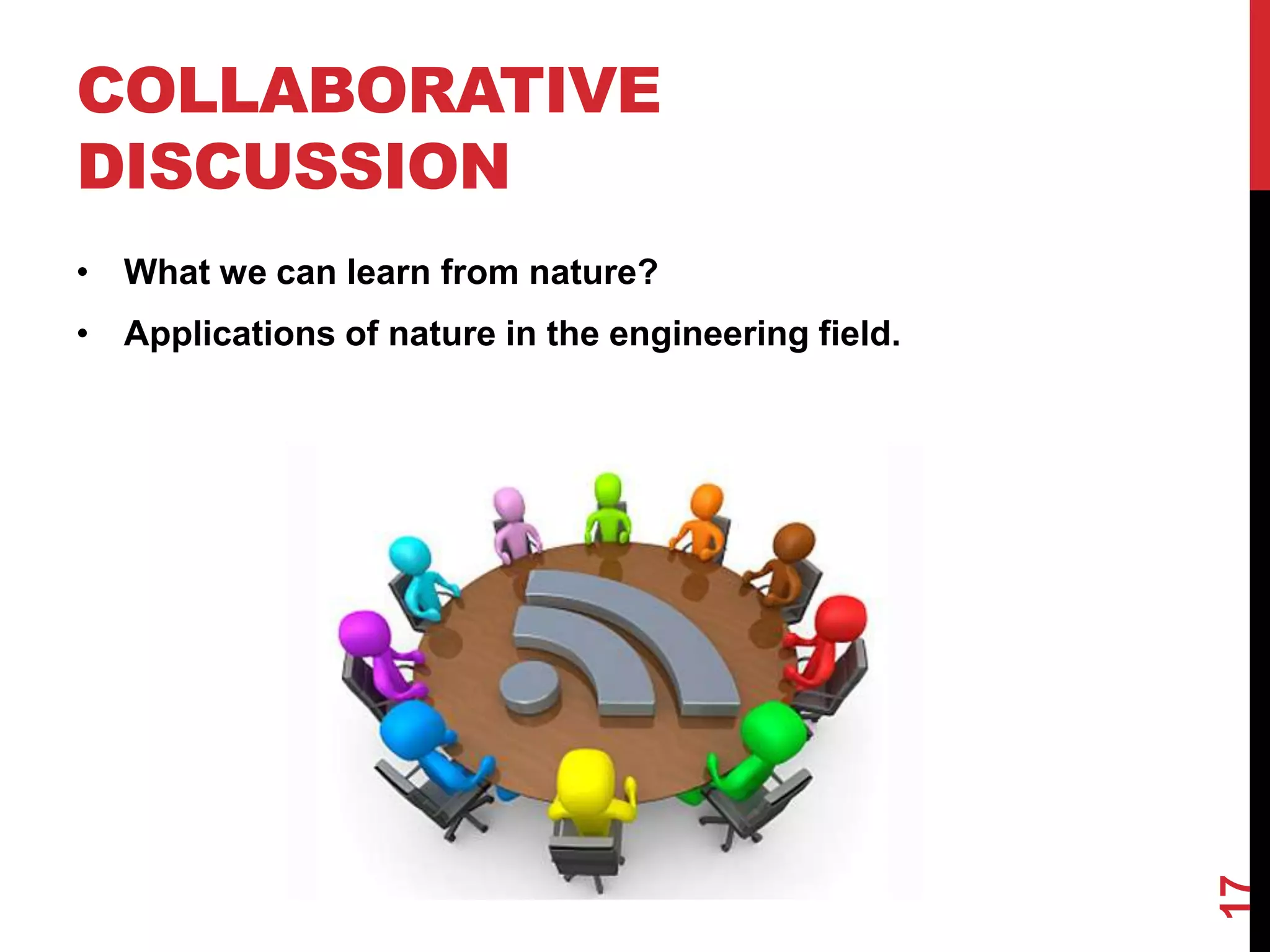 COLLABORATIVE DISCUSSION

• What we can learn from nature?

• Applications of nature in the engineering field.

17